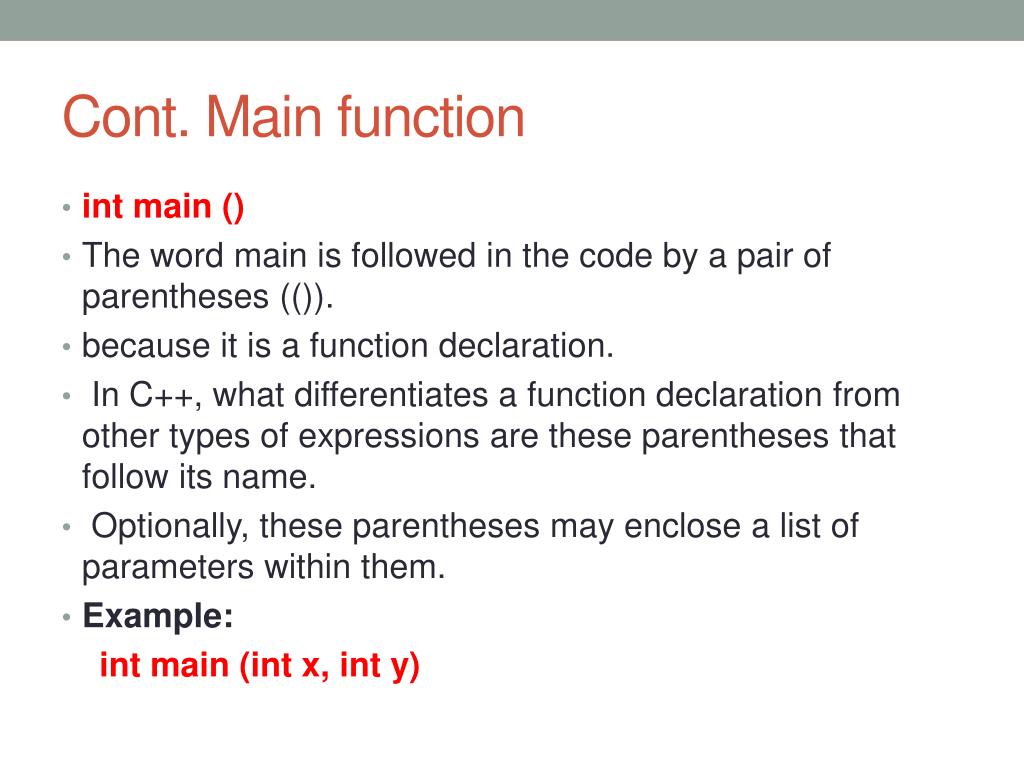 Cont. Main function

• int main ()
• The word main is followed in the code by a pair of parentheses (()).
• because it is a function declaration.
• In C++, what differentiates a function declaration from other types of expressions are these parentheses that follow its name.
• Optionally, these parentheses may enclose a list of parameters within them.
• Example:
int main (int x, int y)